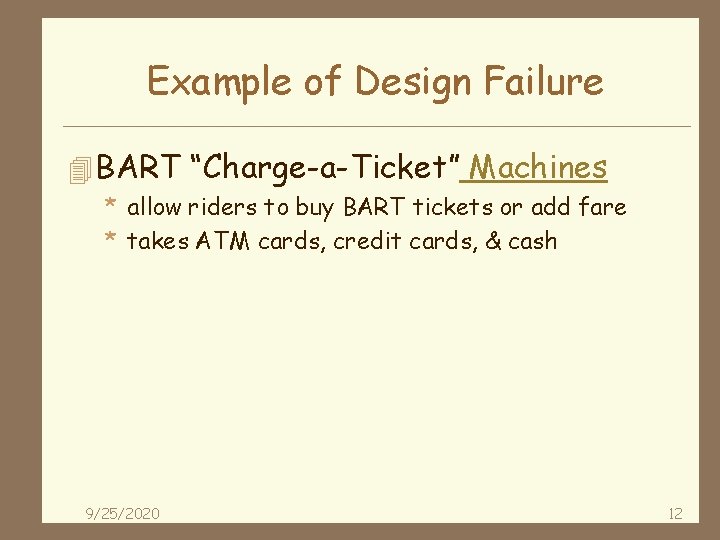 Example of Design Failure

BART "Charge-a-Ticket" Machines

* allow riders to buy BART tickets or add fare
* takes ATM cards, credit cards, & cash

9/25/2020

12